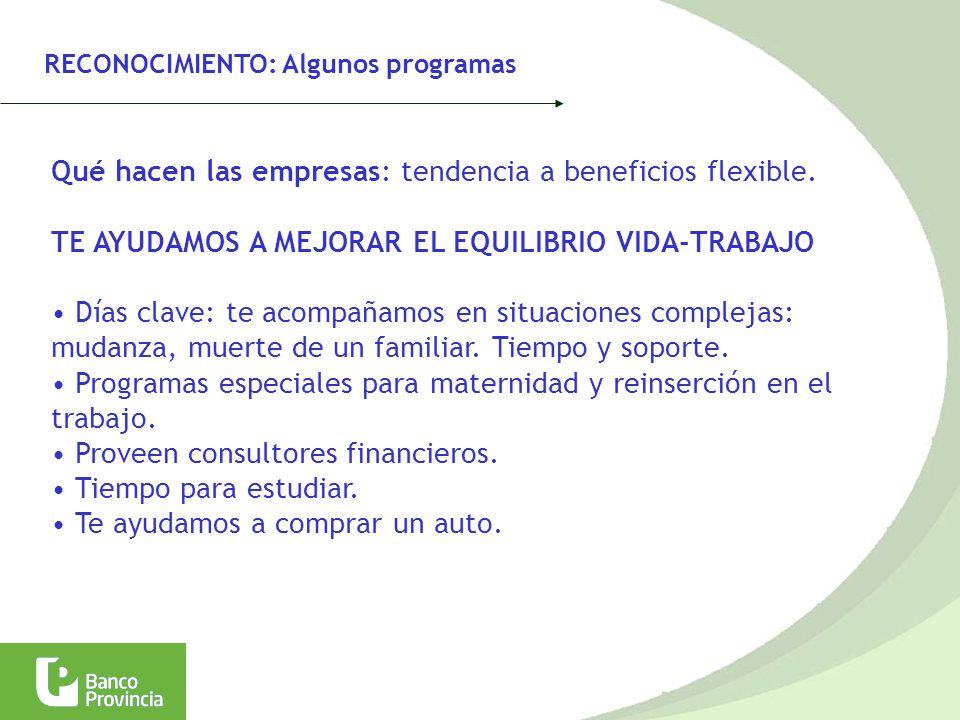 RECONOCIMIENTO: Algunos programas

Qué hacen las empresas: tendencia a beneficios flexible.

TE AYUDAMOS A MEJORAR EL EQUILIBRIO VIDA-TRABAJO

• Días clave: te acompañamos en situaciones complejas: mudanza, muerte de un familiar. Tiempo y soporte.
• Programas especiales para maternidad y reinserción en el trabajo.
• Proveen consultores financieros.
• Tiempo para estudiar.
• Te ayudamos a comprar un auto.

Banco Provincia